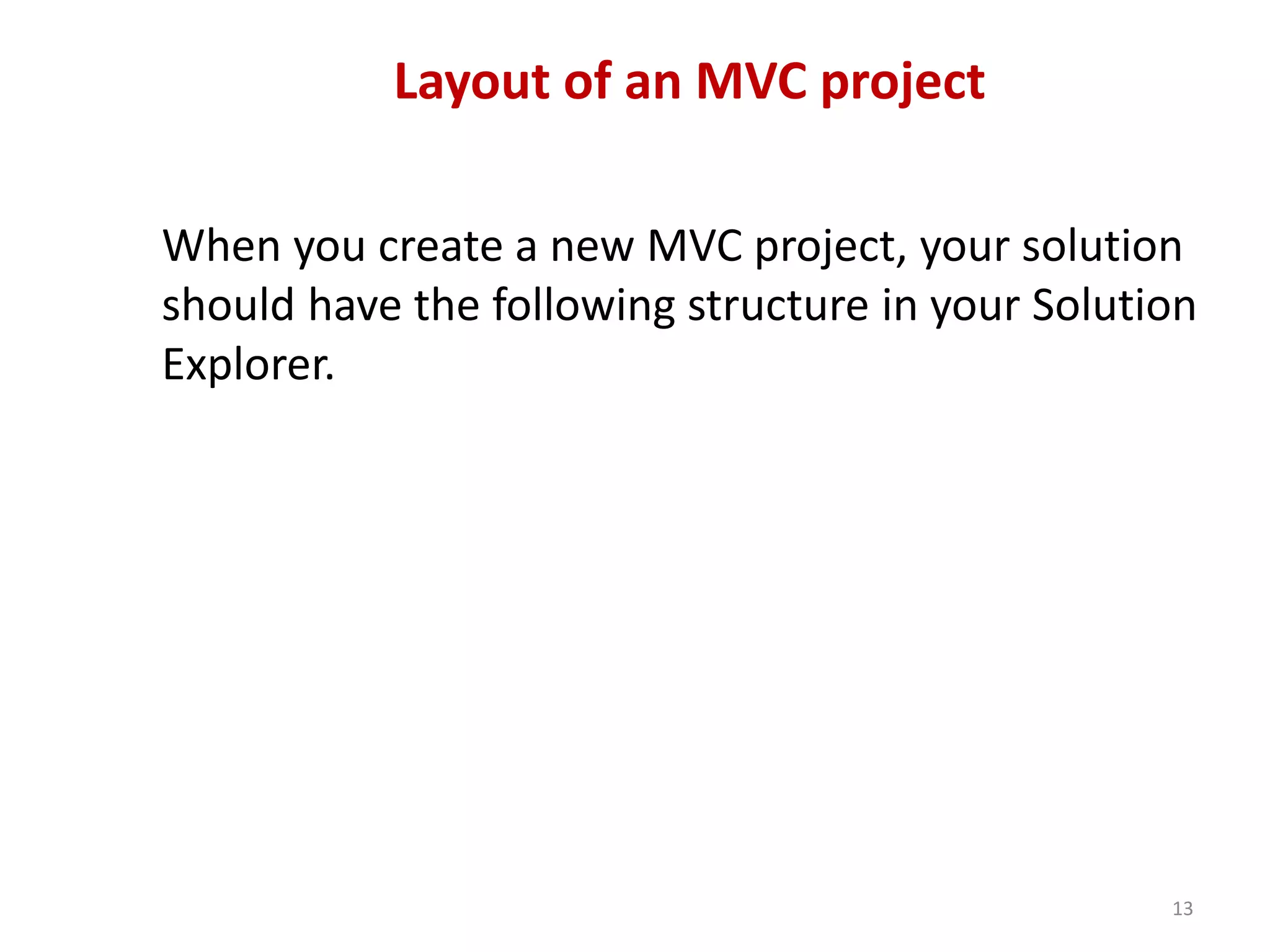 Layout of an MVC project

When you create a new MVC project, your solution should have the following structure in your Solution Explorer.

13